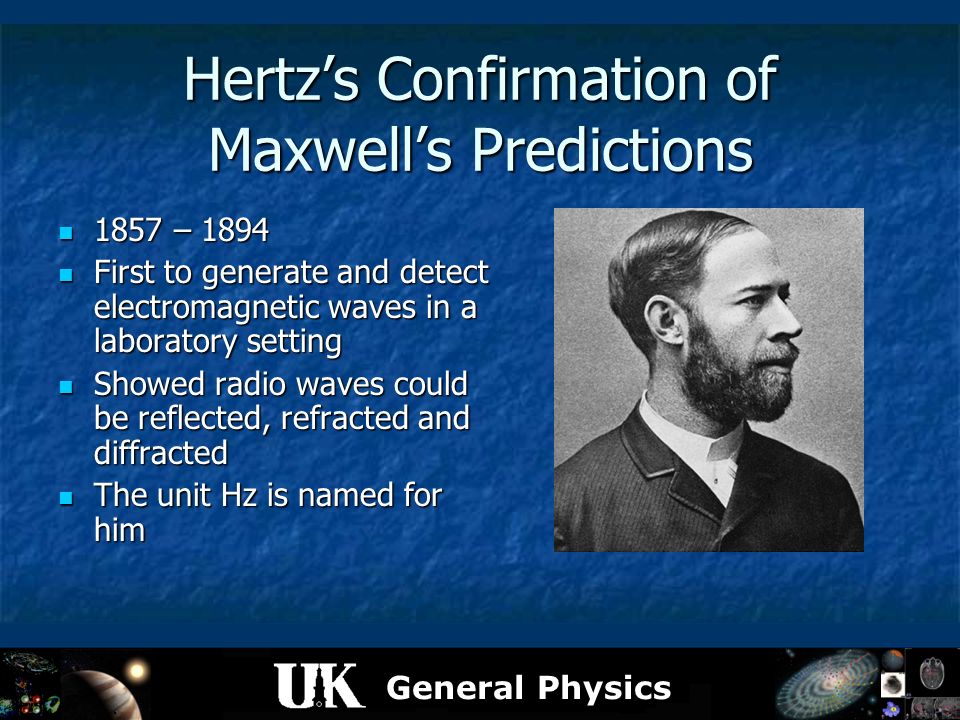 Hertz's Confirmation of Maxwell's Predictions

- 1857 – 1894
- First to generate and detect electromagnetic waves in a laboratory setting
- Showed radio waves could be reflected, refracted and diffracted
- The unit Hz is named for him

UK General Physics